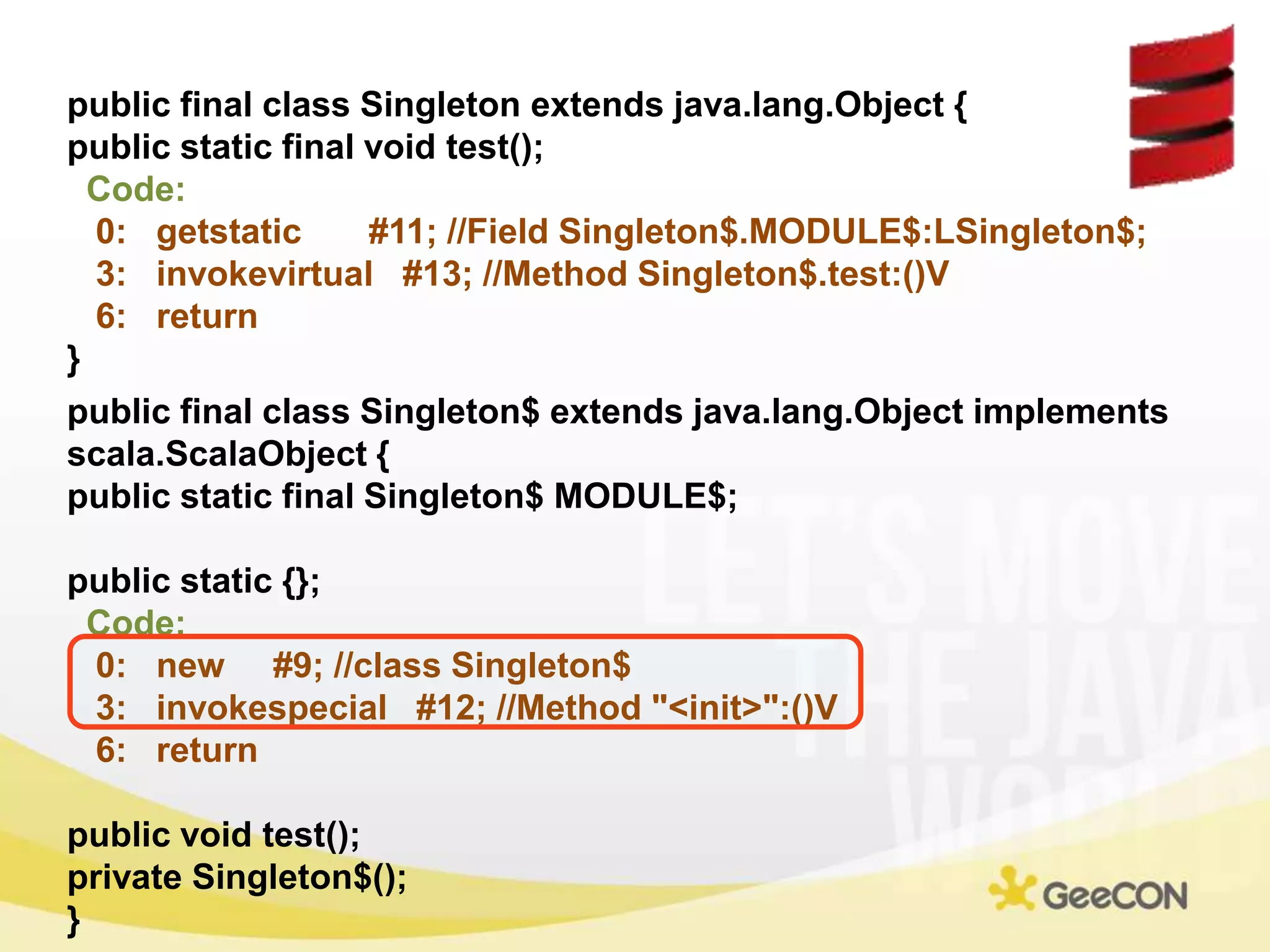 public final class Singleton extends java.lang.Object {
public static final void test();
Code:
0: getstatic #11; //Field Singleton$.MODULE$:LSingleton$;
3: invokevirtual #13; //Method Singleton$.test:()V
6: return
}

public final class Singleton$ extends java.lang.Object implements scala.ScalaObject {
public static final Singleton$ MODULE$;

public static {};
Code:
0: new #9; //class Singleton$
3: invokespecial #12; //Method "<init>":()V
6: return

public void test();
private Singleton$();
}

LET'S MOVE THE JAVA WORLD

GeeCON